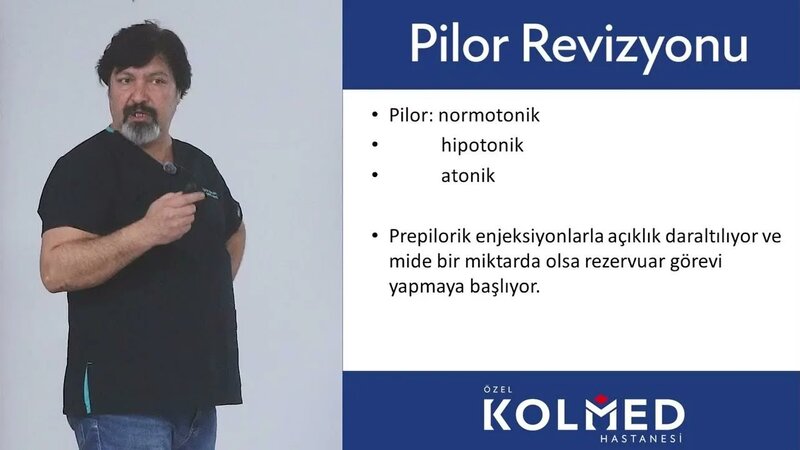 Pilor Revizyonu

• Pilor: normotonik
• hipotonik
• atonik

• Prepilorik enjeksiyonlarla açıklık daraltılıyor ve mide bir miktarda olsa rezervuar görevi yapmaya başlıyor.

ÖZEL
KOLMED
HASTANESİ